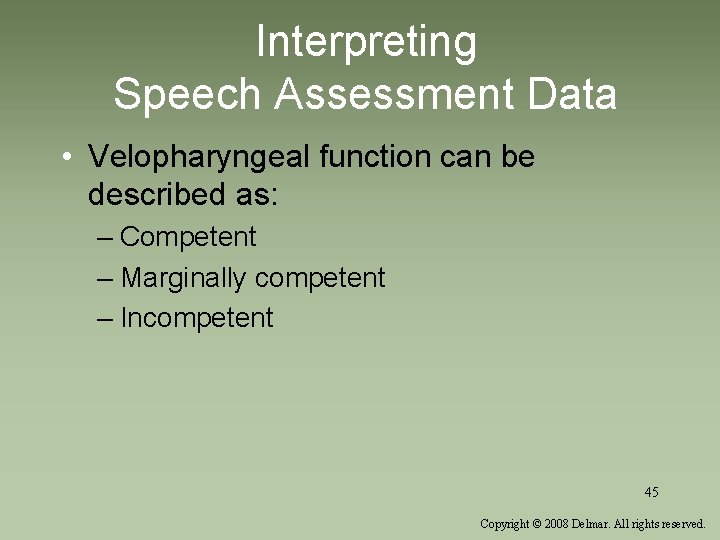 Interpreting
Speech Assessment Data

• Velopharyngeal function can be described as:
– Competent
– Marginally competent
– Incompetent

45

Copyright © 2008 Delmar. All rights reserved.